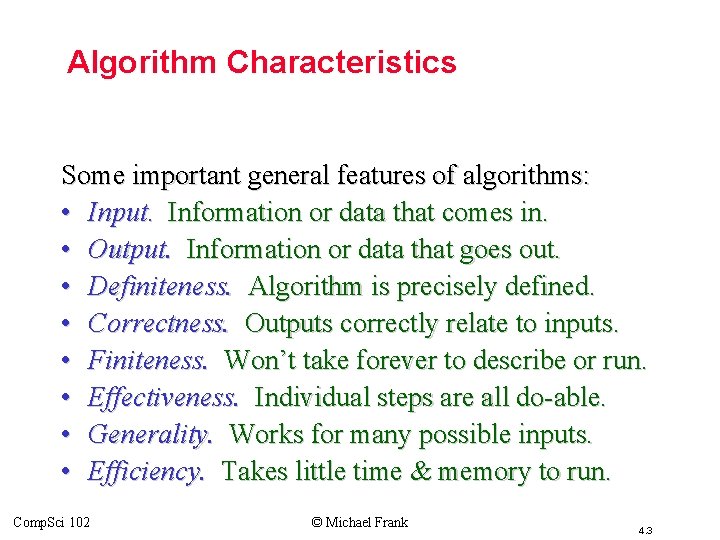 Algorithm Characteristics

Some important general features of algorithms:

• Input. Information or data that comes in.
• Output. Information or data that goes out.
• Definiteness. Algorithm is precisely defined.
• Correctness. Outputs correctly relate to inputs.
• Finiteness. Won't take forever to describe or run.
• Effectiveness. Individual steps are all do-able.
• Generality. Works for many possible inputs.
• Efficiency. Takes little time & memory to run.

CompSci 102 © Michael Frank 4.3